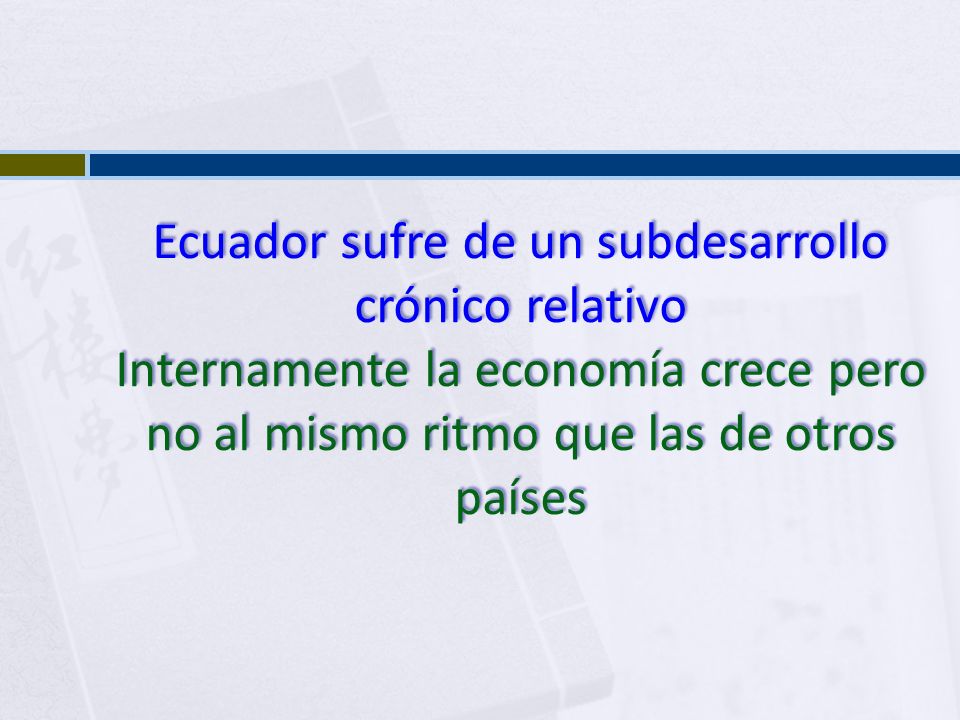 Ecuador sufre de un subdesarrollo crónico relativo
Internamente la economía crece pero no al mismo ritmo que las de otros países